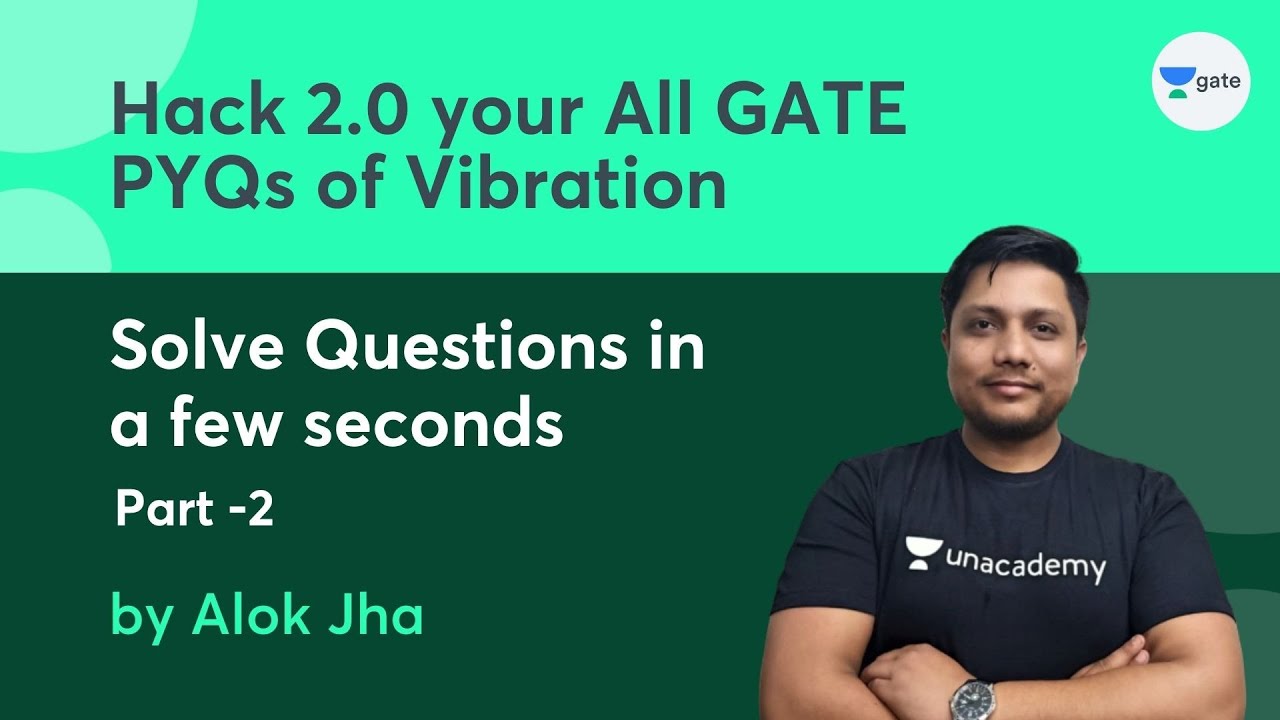 Hack 2.0 your All GATE PYQs of Vibration

gate

Solve Questions in a few seconds

Part -2

by Alok Jha

unacademy